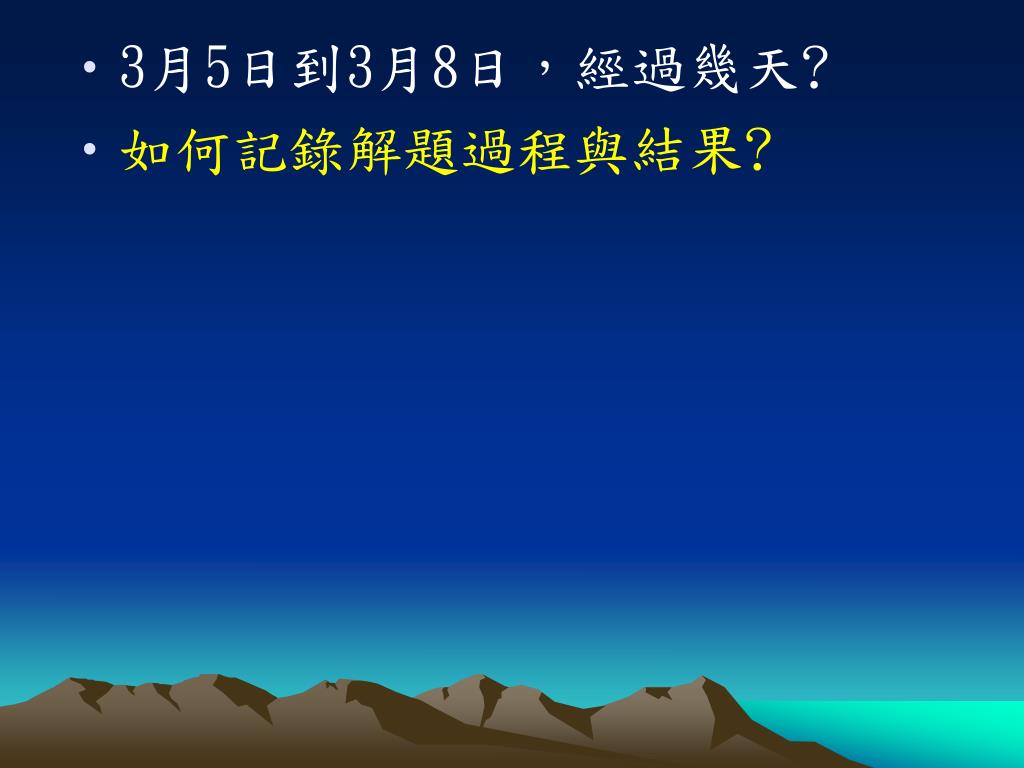 • 3月5日到3月8日，經過幾天?
• 如何記錄解題過程與結果?